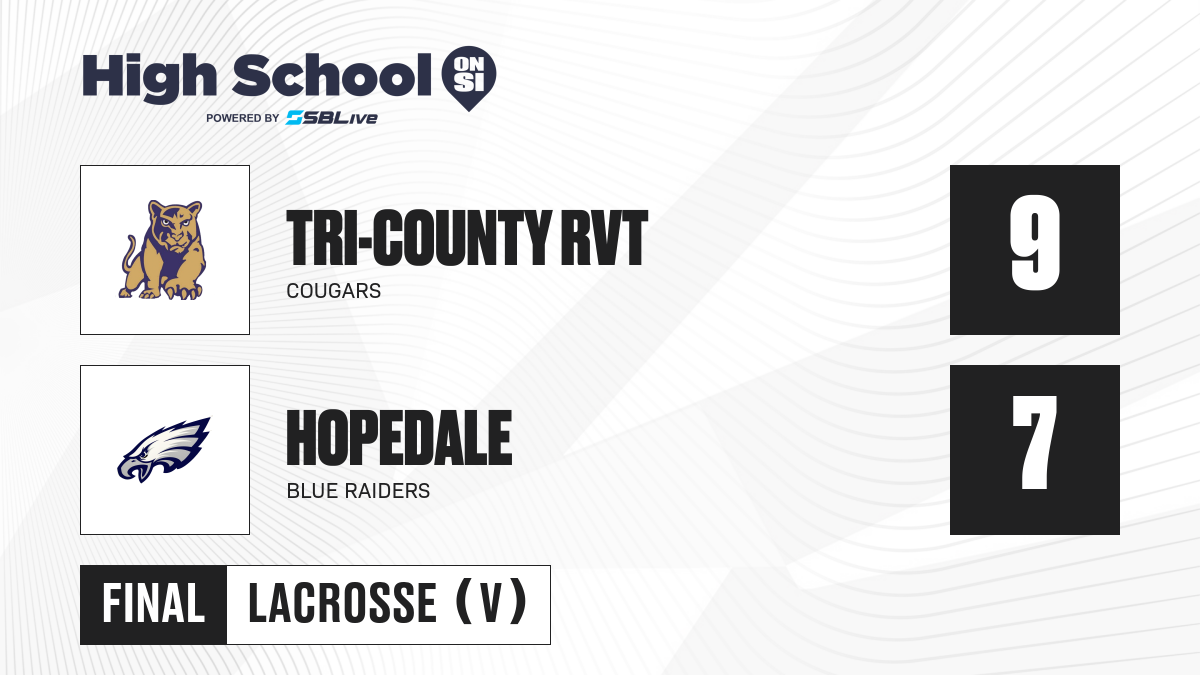 High School ON SI
POWERED BY SBLive

TRI-COUNTY RVT
COUGARS

9

HOPEDALE
BLUE RAIDERS

7

FINAL LACROSSE (V)